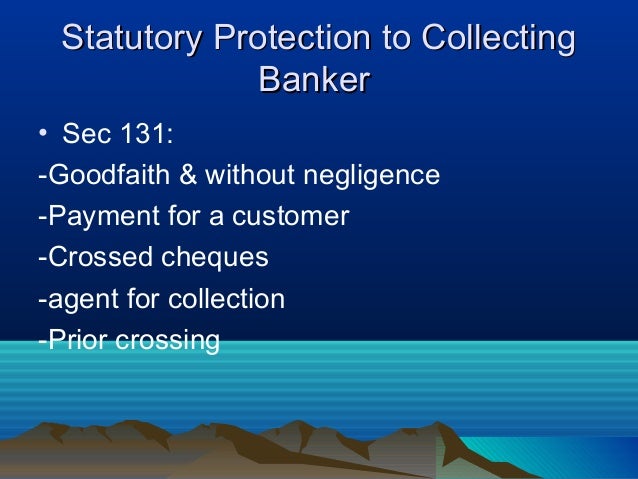 Statutory Protection to Collecting Banker

• Sec 131:
-Goodfaith & without negligence
-Payment for a customer
-Crossed cheques
-agent for collection
-Prior crossing